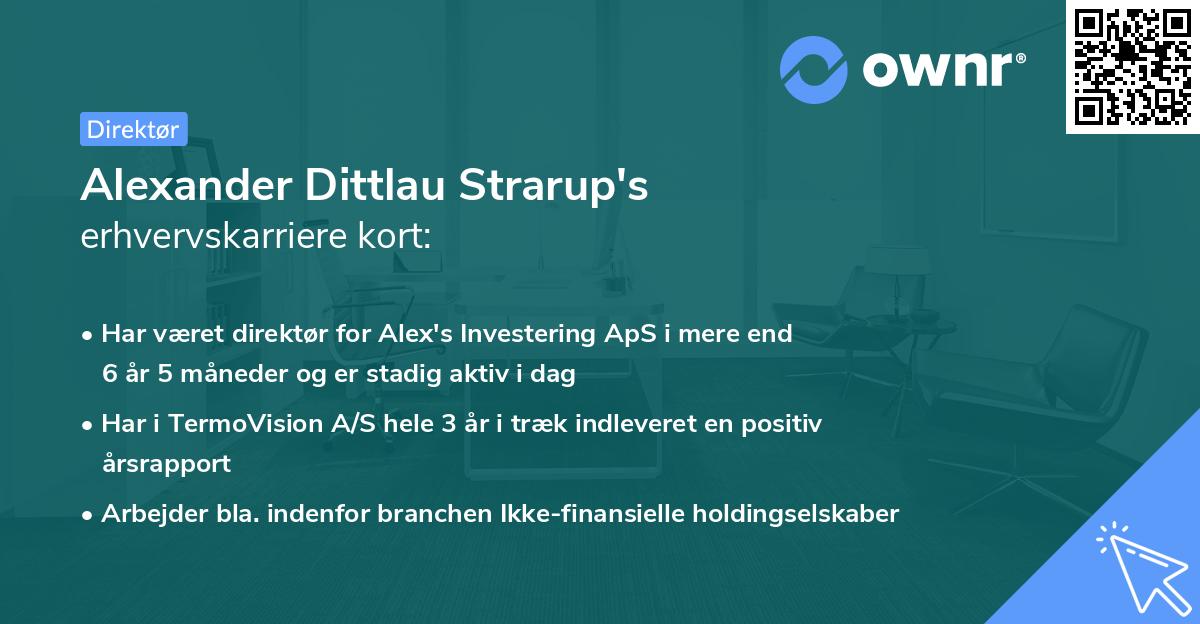 ownr®

Direktør

Alexander Dittlau Strarup's erhvervskarriere kort:

• Har været direktør for Alex's Investering ApS i mere end 6 år 5 måneder og er stadig aktiv i dag

• Har i TermoVision A/S hele 3 år i træk indleveret en positiv årsrapport

• Arbejder bla. indenfor branchen Ikke-finansielle holdingselskaber